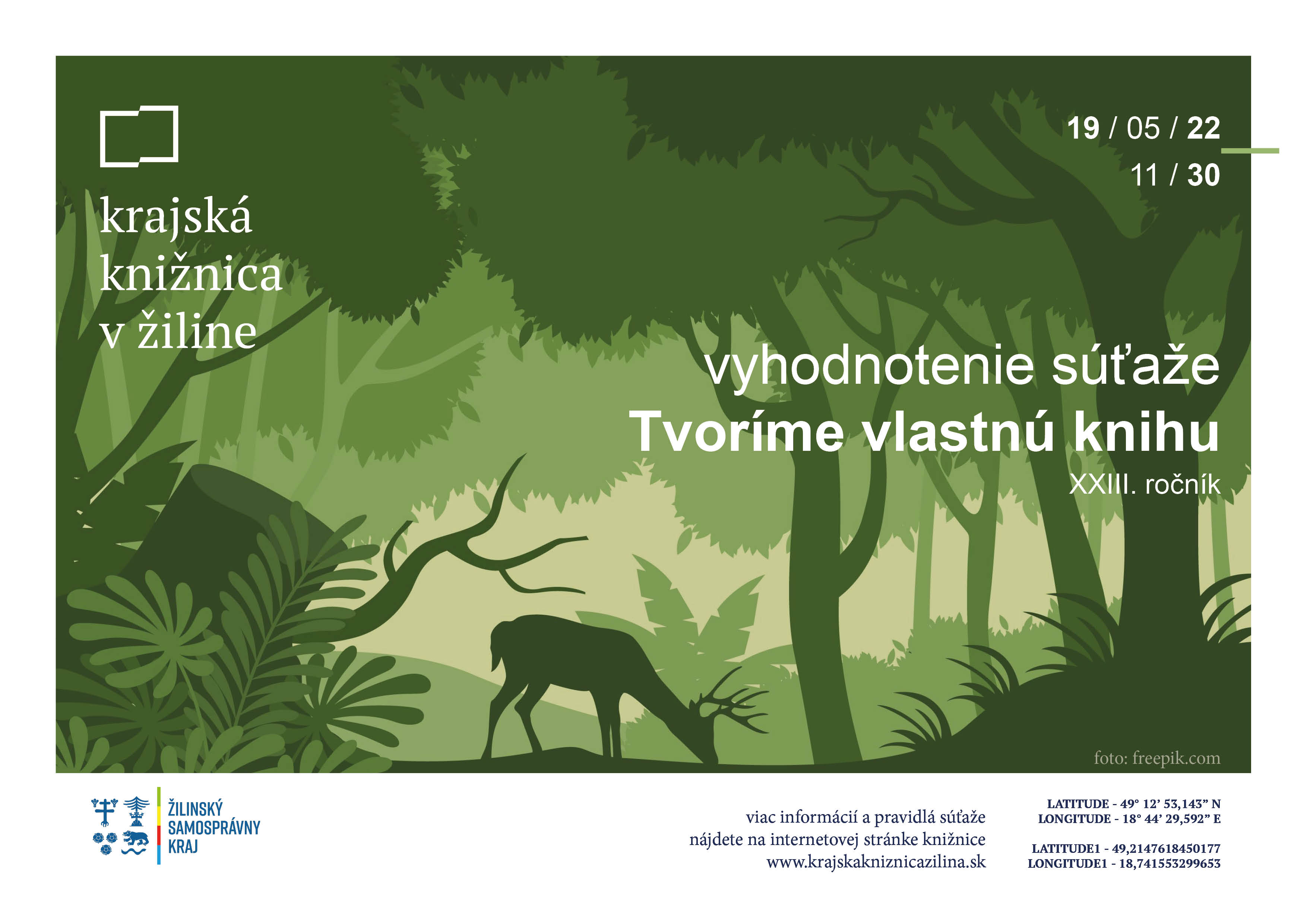 krajská knižnica v žiline

19 / 05 / 22
11 / 30

vyhodnotenie súťaže
Tvoríme vlastnú knihu
XXIII. ročník

foto: freepik.com

ŽILINSKÝ SAMOSPRÁVNY KRAJ

viac informácií a pravidlá súťaže nájdete na internetovej stránke knižnice www.krajskakniznicazilina.sk

LATITUDE - 49° 12' 53,143" N
LONGITUDE - 18° 44' 29,592" E

LATITUDE1 - 49,2147618450177
LONGITUDE1 - 18,741553299653